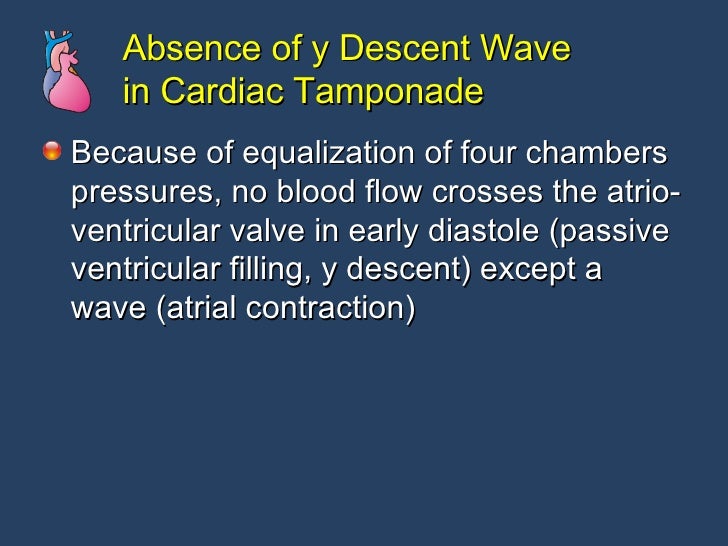 Absence of y Descent Wave in Cardiac Tamponade

Because of equalization of four chambers pressures, no blood flow crosses the atrio-ventricular valve in early diastole (passive ventricular filling, y descent) except a wave (atrial contraction)